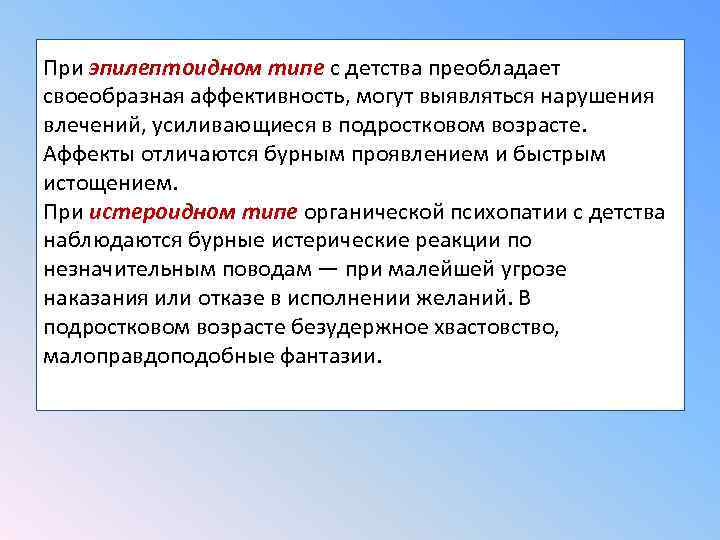 При эпилептоидном типе с детства преобладает своеобразная аффективность, могут выявляться нарушения влечений, усиливающиеся в подростковом возрасте. Аффекты отличаются бурным проявлением и быстрым истощением.
При истероидном типе органической психопатии с детства наблюдаются бурные истерические реакции по незначительным поводам — при малейшей угрозе наказания или отказе в исполнении желаний. В подростковом возрасте безудержное хвастовство, малоправдоподобные фантазии.